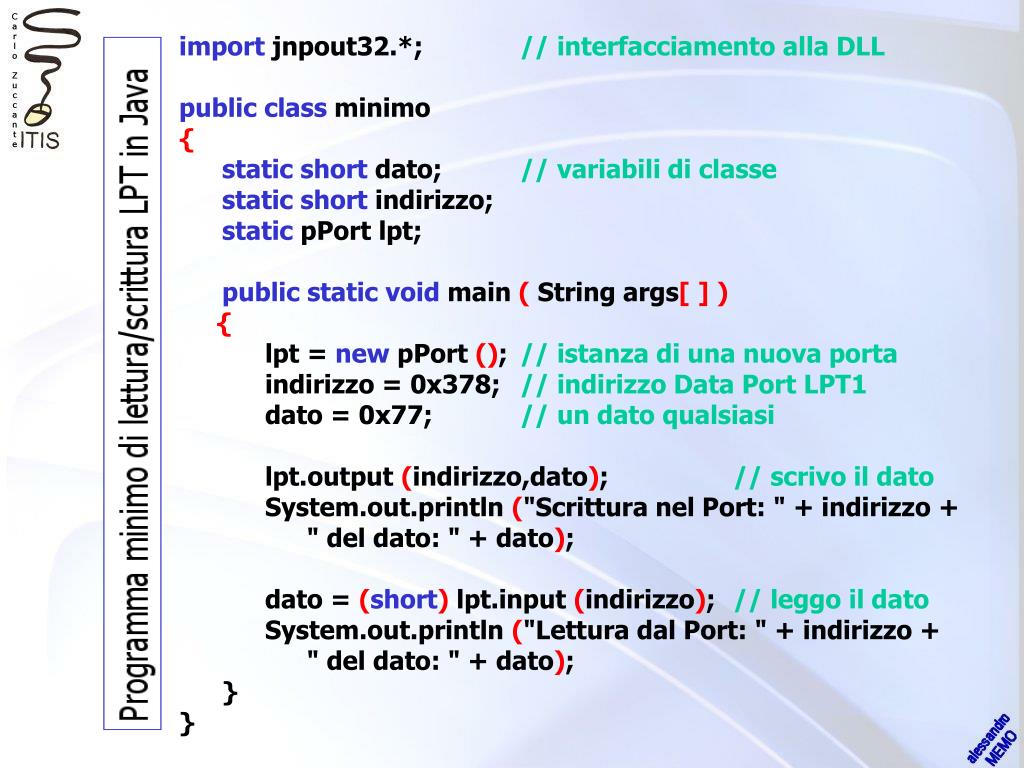 Carlo Zuccante
ITIS

Programma minimo di lettura/scrittura LPT in Java

import jnpout32.*; // interfacciamento alla DLL

public class minimo
{
static short dato; // variabili di classe
static short indirizzo;
static pPort lpt;

public static void main ( String args[ ] )
{
lpt = new pPort (); // istanza di una nuova porta
indirizzo = 0x378; // indirizzo Data Port LPT1
dato = 0x77; // un dato qualsiasi

lpt.output (indirizzo,dato); // scrivo il dato
System.out.println ("Scrittura nel Port: " + indirizzo + " del dato: " + dato);

dato = (short) lpt.input (indirizzo); // leggo il dato
System.out.println ("Lettura dal Port: " + indirizzo + " del dato: " + dato);
}
}

alessandro MEMO